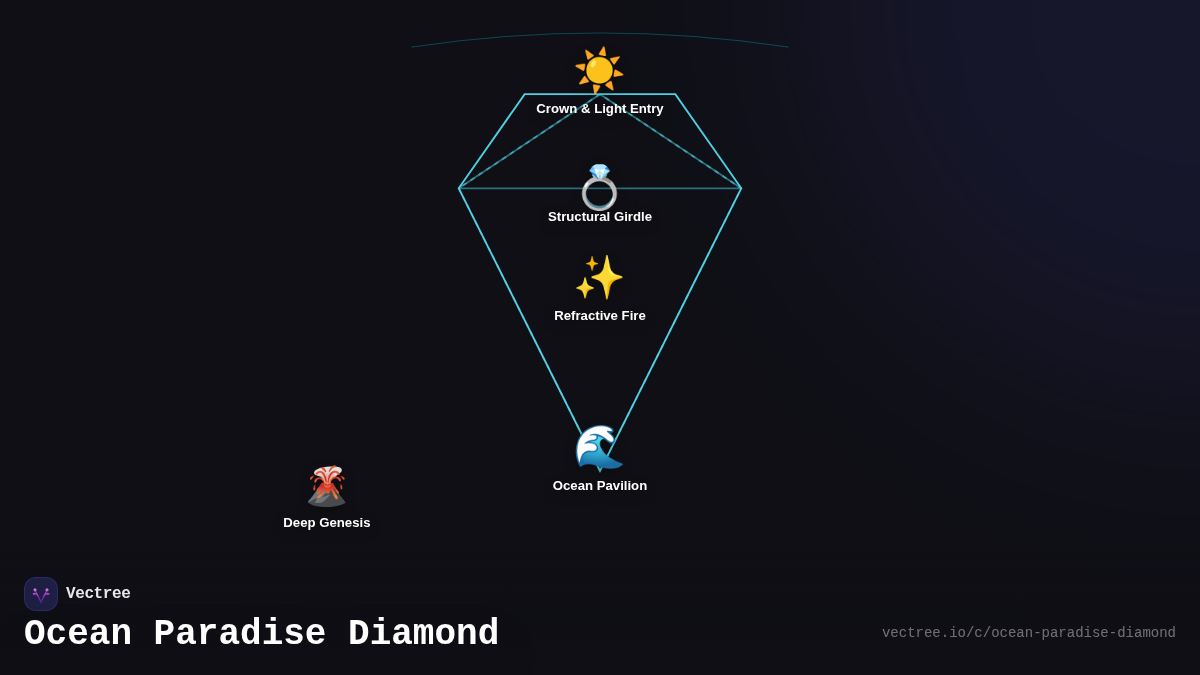 Crown & Light Entry

Structural Girdle

Refractive Fire

Ocean Pavilion

Deep Genesis

Vectree

Ocean Paradise Diamond

vectree.io/c/ocean-paradise-diamond